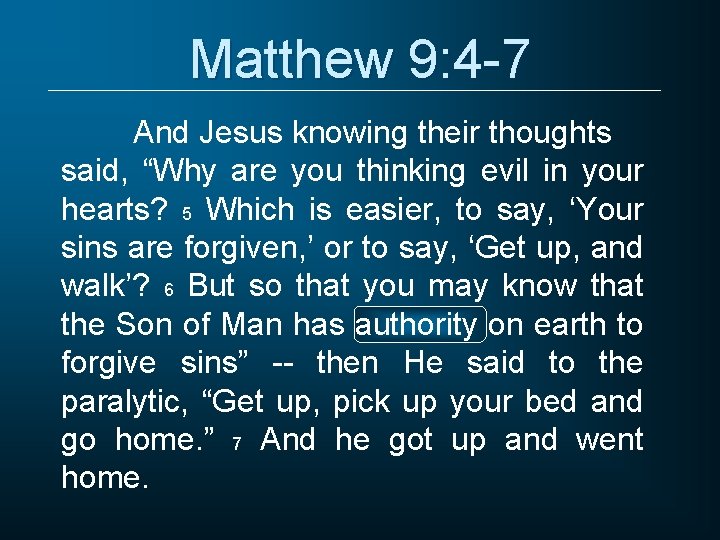 Matthew 9:4-7

And Jesus knowing their thoughts said, “Why are you thinking evil in your hearts? 5 Which is easier, to say, ‘Your sins are forgiven,’ or to say, ‘Get up, and walk’? 6 But so that you may know that the Son of Man has authority on earth to forgive sins” -- then He said to the paralytic, “Get up, pick up your bed and go home.” 7 And he got up and went home.